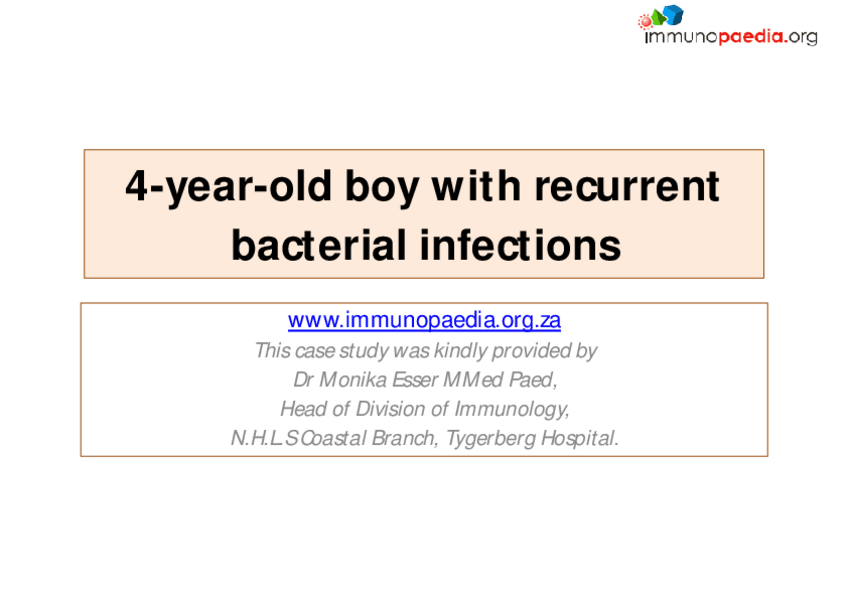 immunopaedia.org

4-year-old boy with recurrent bacterial infections

www.immunopaedia.org.za
This case study was kindly provided by
Dr Monika Esser MMed Paed,
Head of Division of Immunology,
N.H.L.S Coastal Branch, Tygerberg Hospital.